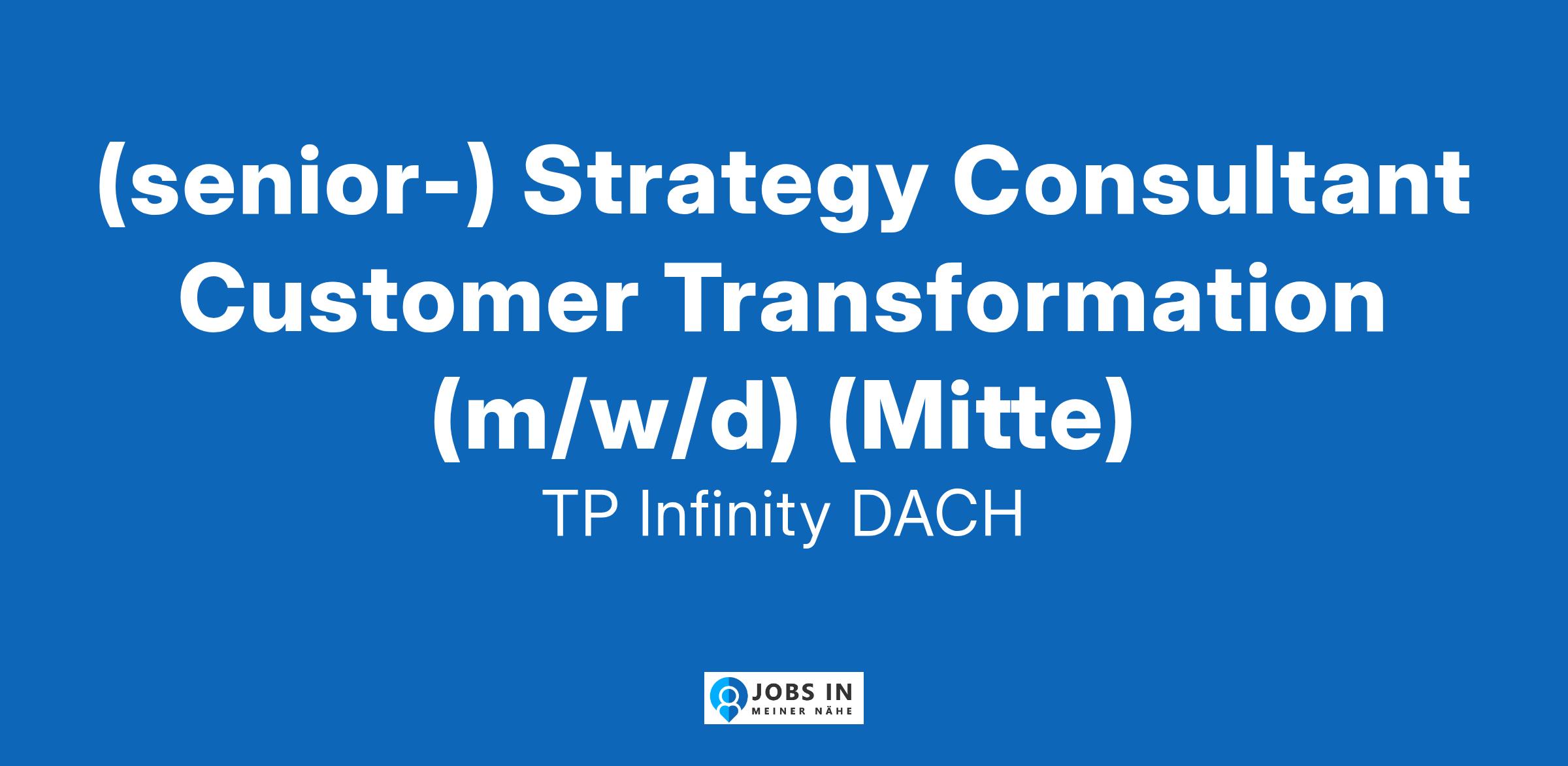 (senior-) Strategy Consultant Customer Transformation (m/w/d) (Mitte)

TP Infinity DACH

JOBS IN
MEINER NÄHE